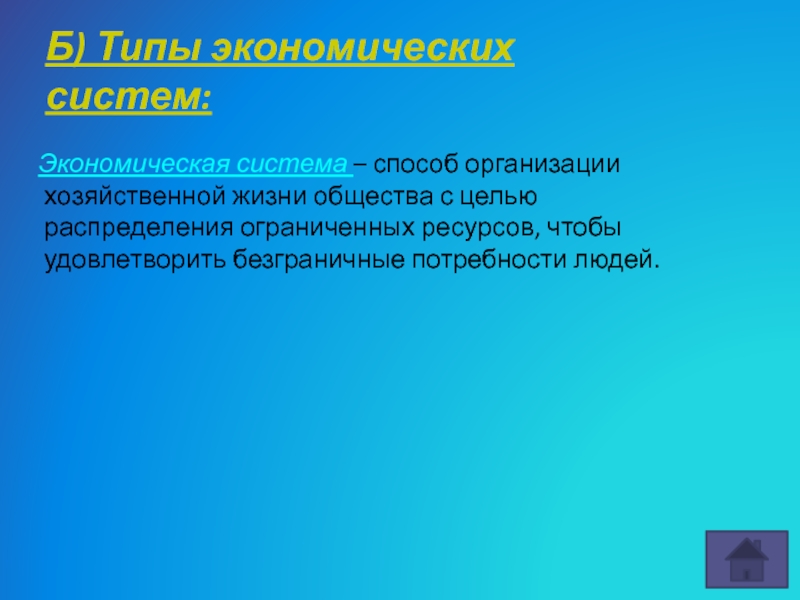 Б) Типы экономических систем:

Экономическая система – способ организации хозяйственной жизни общества с целью распределения ограниченных ресурсов, чтобы удовлетворить безграничные потребности людей.